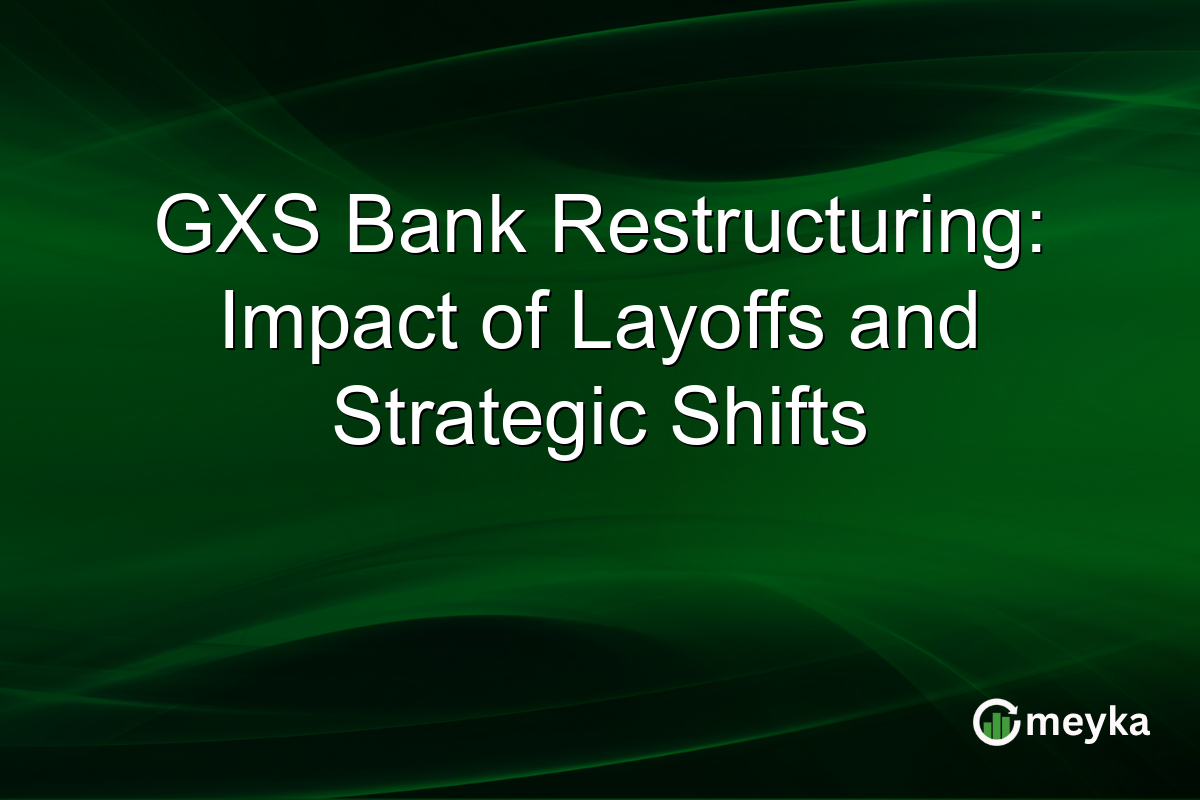 GXS Bank Restructuring: Impact of Layoffs and Strategic Shifts

meyka